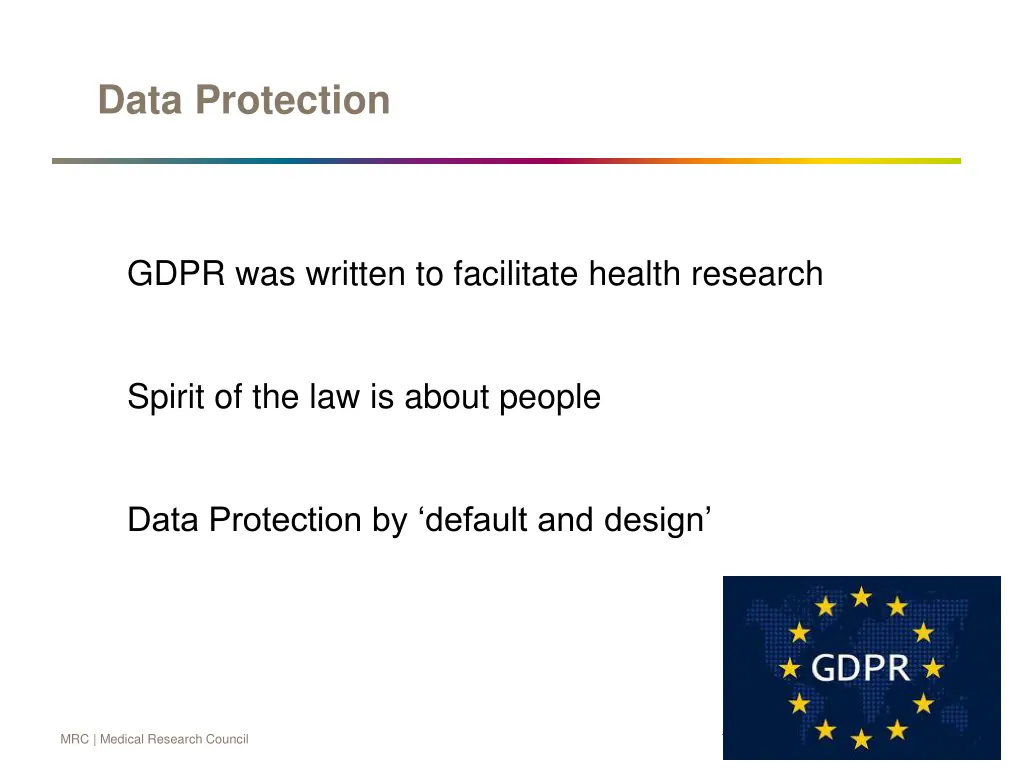 Data Protection

GDPR was written to facilitate health research

Spirit of the law is about people

Data Protection by ‘default and design’

GDPR

MRC | Medical Research Council